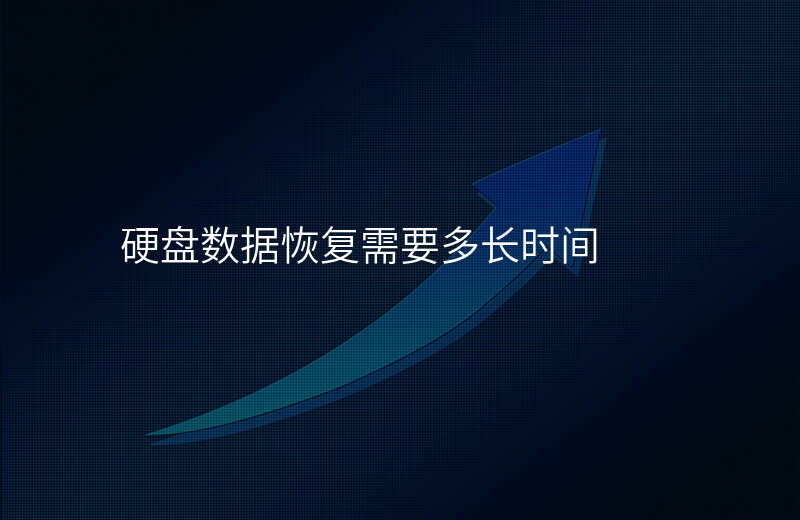 硬盘数据恢复需要多长时间